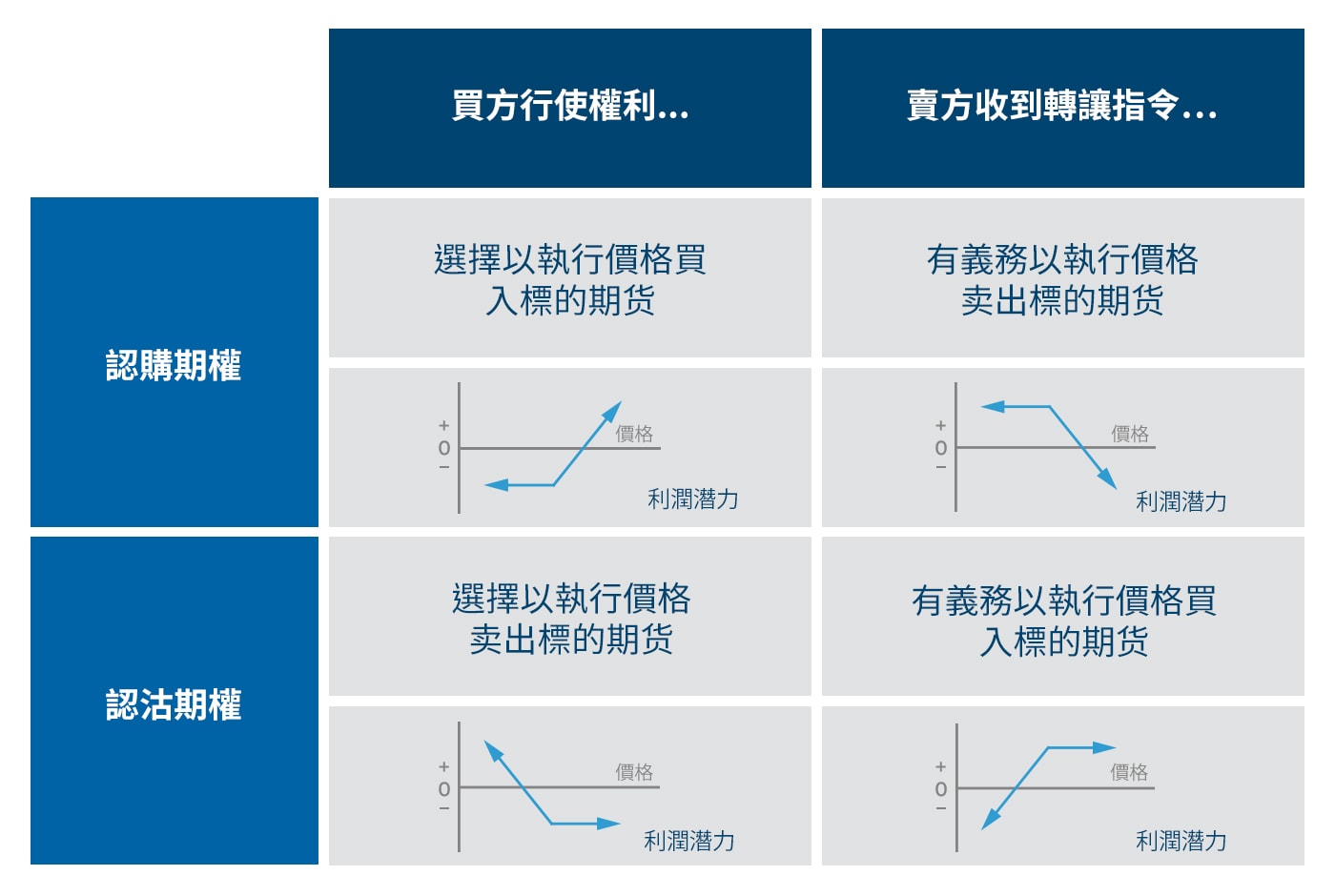 | | 買方行使權利... | 賣方收到轉讓指令... |
|---|---|---|
| 認購期權 | 選擇以執行價格買入標的期货 | 有義務以執行價格卖出標的期货 |
| | + 0 − 價格 利潤潛力 | + 0 − 價格 利潤潛力 |
| 認沽期權 | 選擇以執行價格卖出標的期货 | 有義務以執行價格買入標的期货 |
| | + 0 − 價格 利潤潛力 | + 0 − 價格 利潤潛力 |